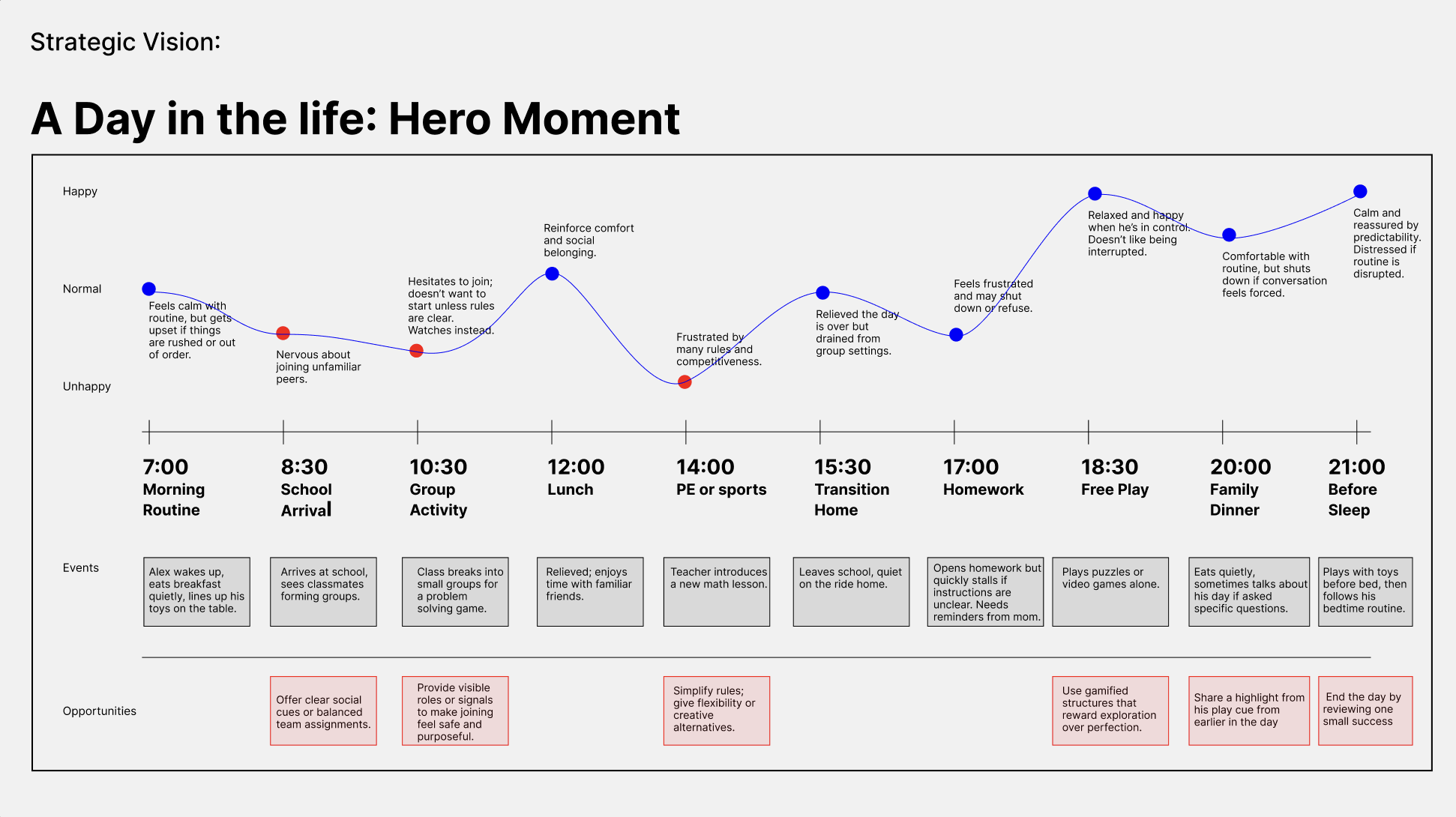 Strategic Vision:

A Day in the life: Hero Moment

Happy

Normal

Unhappy

Feels calm with routine, but gets upset if things are rushed or out of order.

Nervous about joining unfamiliar peers.

Hesitates to join; doesn't want to start unless rules are clear. Watches instead.

Reinforce comfort and social belonging.

Frustrated by many rules and competitiveness.

Relieved the day is over but drained from group settings.

Feels frustrated and may shut down or refuse.

Relaxed and happy when he's in control. Doesn't like being interrupted.

Comfortable with routine, but shuts down if conversation feels forced.

Calm and reassured by predictability. Distressed if routine is disrupted.

7:00 Morning Routine

8:30 School Arrival

10:30 Group Activity

12:00 Lunch

14:00 PE or sports

15:30 Transition Home

17:00 Homework

18:30 Free Play

20:00 Family Dinner

21:00 Before Sleep

Events

Alex wakes up, eats breakfast quietly, lines up his toys on the table.

Arrives at school, sees classmates forming groups.

Class breaks into small groups for a problem solving game.

Relieved; enjoys time with familiar friends.

Teacher introduces a new math lesson.

Leaves school, quiet on the ride home.

Opens homework but quickly stalls if instructions are unclear. Needs reminders from mom.

Plays puzzles or video games alone.

Eats quietly, sometimes talks about his day if asked specific questions.

Plays with toys before bed, then follows his bedtime routine.

Opportunities

Offer clear social cues or balanced team assignments.

Provide visible roles or signals to make joining feel safe and purposeful.

Simplify rules; give flexibility or creative alternatives.

Use gamified structures that reward exploration over perfection.

Share a highlight from his play cue from earlier in the day

End the day by reviewing one small success